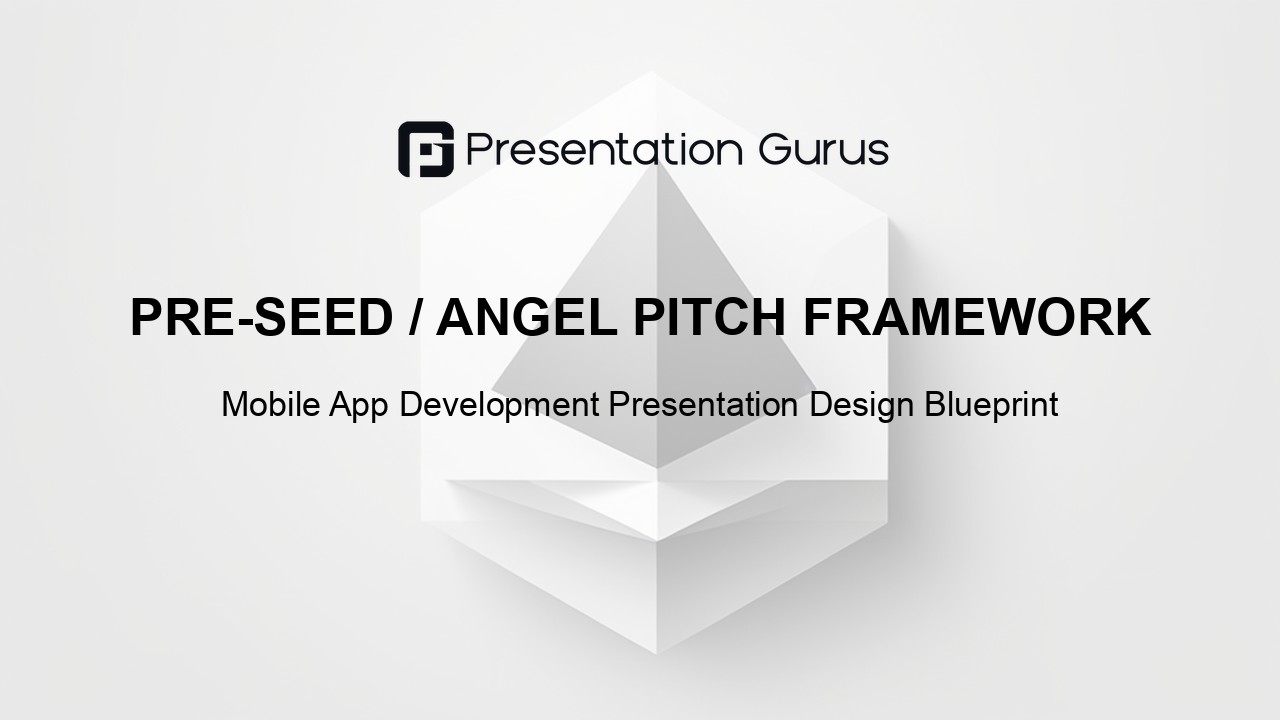 Presentation Gurus

PRE-SEED / ANGEL PITCH FRAMEWORK

Mobile App Development Presentation Design Blueprint